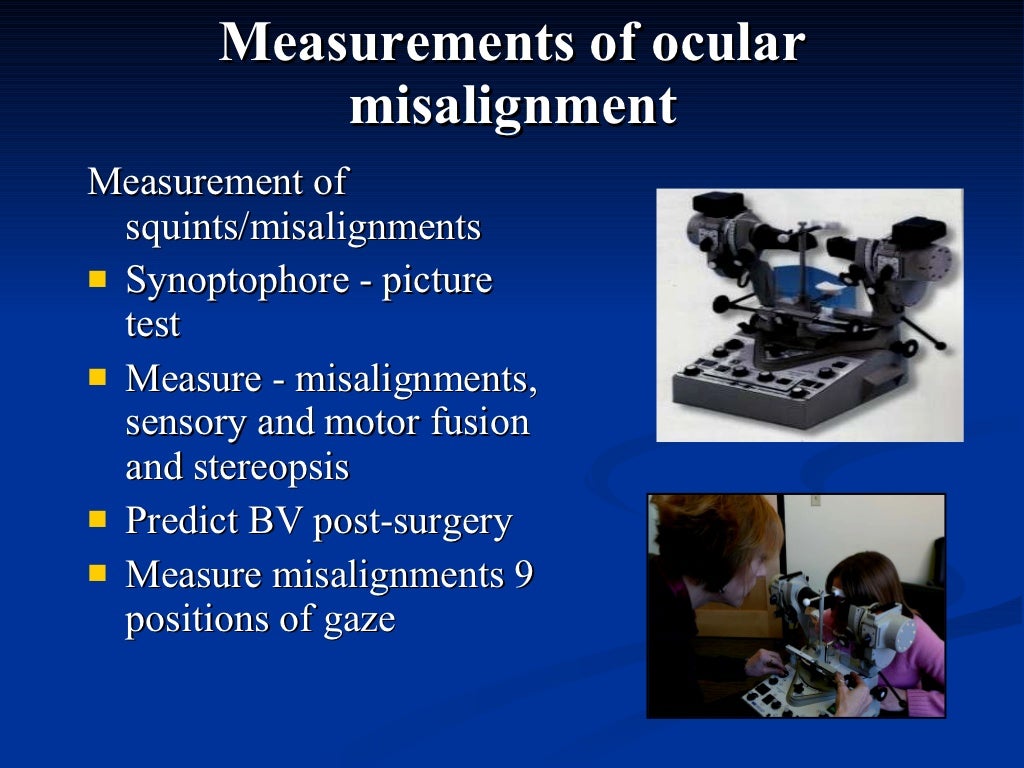 Measurements of ocular misalignment

Measurement of squints/misalignments

- Synoptophore - picture test
- Measure - misalignments, sensory and motor fusion and stereopsis
- Predict BV post-surgery
- Measure misalignments 9 positions of gaze